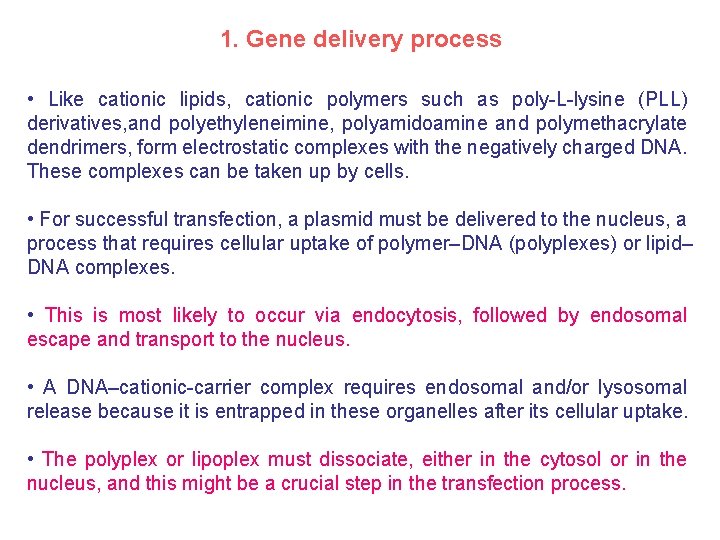 1. Gene delivery process

• Like cationic lipids, cationic polymers such as poly-L-lysine (PLL) derivatives,and polyethyleneimine, polyamidoamine and polymethacrylate dendrimers, form electrostatic complexes with the negatively charged DNA. These complexes can be taken up by cells.

• For successful transfection, a plasmid must be delivered to the nucleus, a process that requires cellular uptake of polymer–DNA (polyplexes) or lipid–DNA complexes.

• This is most likely to occur via endocytosis, followed by endosomal escape and transport to the nucleus.

• A DNA–cationic-carrier complex requires endosomal and/or lysosomal release because it is entrapped in these organelles after its cellular uptake.

• The polyplex or lipoplex must dissociate, either in the cytosol or in the nucleus, and this might be a crucial step in the transfection process.